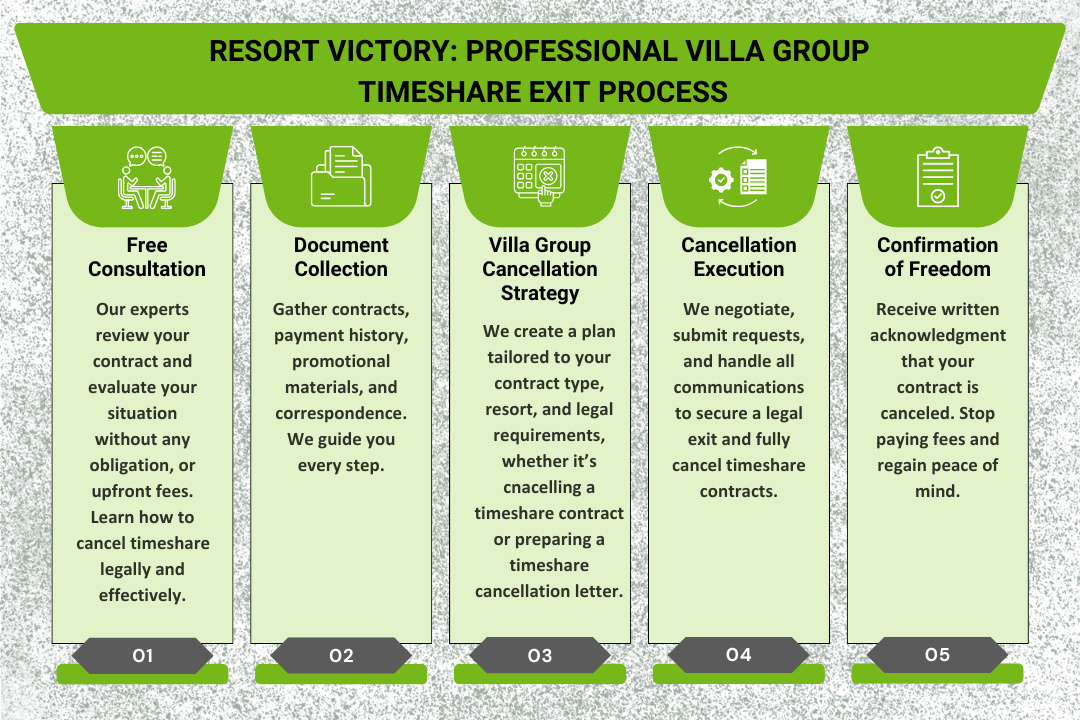 RESORT VICTORY: PROFESSIONAL VILLA GROUP TIMESHARE EXIT PROCESS

Free Consultation

Our experts review your contract and evaluate your situation without any obligation, or upfront fees. Learn how to cancel timeshare legally and effectively.

01

Document Collection

Gather contracts, payment history, promotional materials, and correspondence. We guide you every step.

02

Villa Group Cancellation Strategy

We create a plan tailored to your contract type, resort, and legal requirements, whether it's cnacelling a timeshare contract or preparing a timeshare cancellation letter.

03

Cancellation Execution

We negotiate, submit requests, and handle all communications to secure a legal exit and fully cancel timeshare contracts.

04

Confirmation of Freedom

Receive written acknowledgment that your contract is canceled. Stop paying fees and regain peace of mind.

05